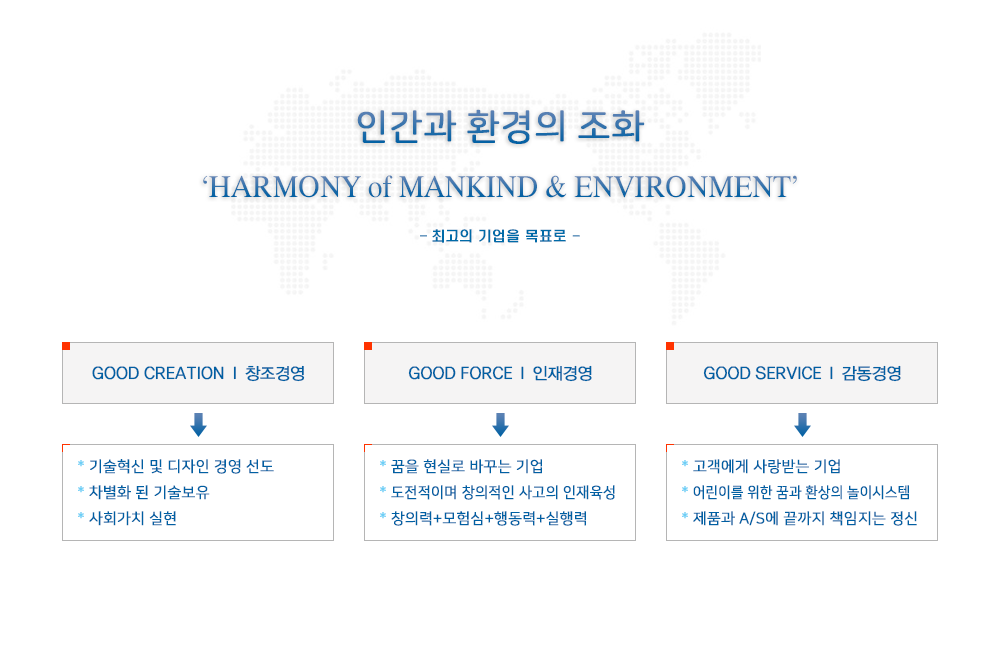 인간과 환경의 조화

'HARMONY of MANKIND & ENVIRONMENT'

- 최고의 기업을 목표로 -

GOOD CREATION I 창조경영

* 기술혁신 및 디자인 경영 선도
* 차별화 된 기술보유
* 사회가치 실현

GOOD FORCE I 인재경영

* 꿈을 현실로 바꾸는 기업
* 도전적이며 창의적인 사고의 인재육성
* 창의력+모험심+행동력+실행력

GOOD SERVICE I 감동경영

* 고객에게 사랑받는 기업
* 어린이를 위한 꿈과 환상의 놀이시스템
* 제품과 A/S에 끝까지 책임지는 정신